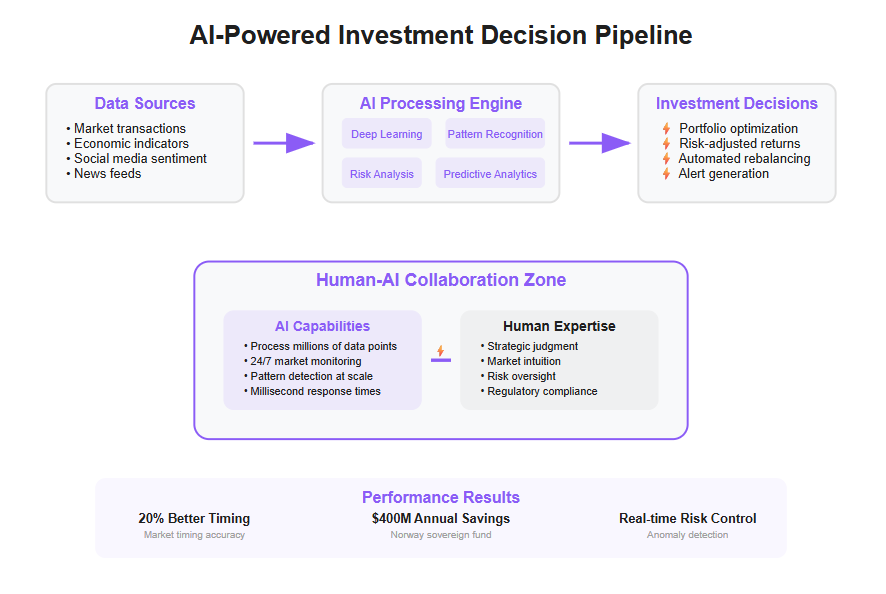 AI-Powered Investment Decision Pipeline

Data Sources
• Market transactions
• Economic indicators
• Social media sentiment
• News feeds

AI Processing Engine
Deep Learning
Pattern Recognition
Risk Analysis
Predictive Analytics

Investment Decisions
Portfolio optimization
Risk-adjusted returns
Automated rebalancing
Alert generation

Human-AI Collaboration Zone

AI Capabilities
• Process millions of data points
• 24/7 market monitoring
• Pattern detection at scale
• Millisecond response times

Human Expertise
• Strategic judgment
• Market intuition
• Risk oversight
• Regulatory compliance

Performance Results
20% Better Timing
Market timing accuracy
$400M Annual Savings
Norway sovereign fund
Real-time Risk Control
Anomaly detection